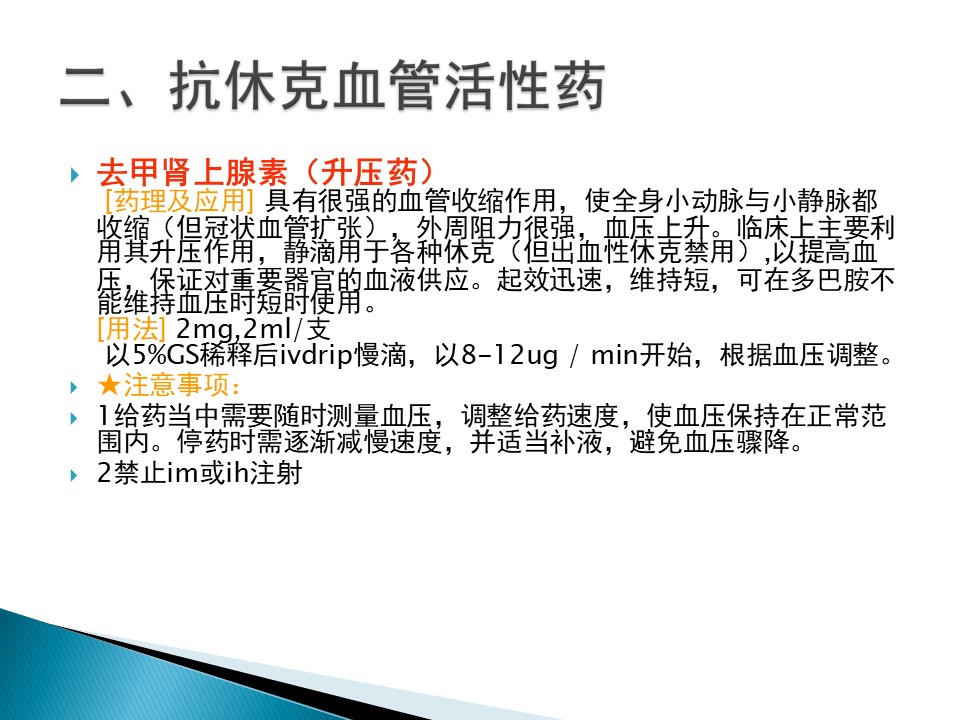 二、抗休克血管活性药

去甲肾上腺素（升压药）

[药理及应用] 具有很强的血管收缩作用，使全身小动脉与小静脉都收缩（但冠状血管扩张），外周阻力很强，血压上升。临床上主要利用其升压作用，静滴用于各种休克（但出血性休克禁用）,以提高血压，保证对重要器官的血液供应。起效迅速，维持短，可在多巴胺不能维持血压时短时使用。

[用法] 2mg,2ml/支

以5%GS稀释后ivdrip慢滴，以8-12ug / min开始，根据血压调整。

★注意事项：

1给药当中需要随时测量血压，调整给药速度，使血压保持在正常范围内。停药时需逐渐减慢速度，并适当补液，避免血压骤降。

2禁止im或ih注射